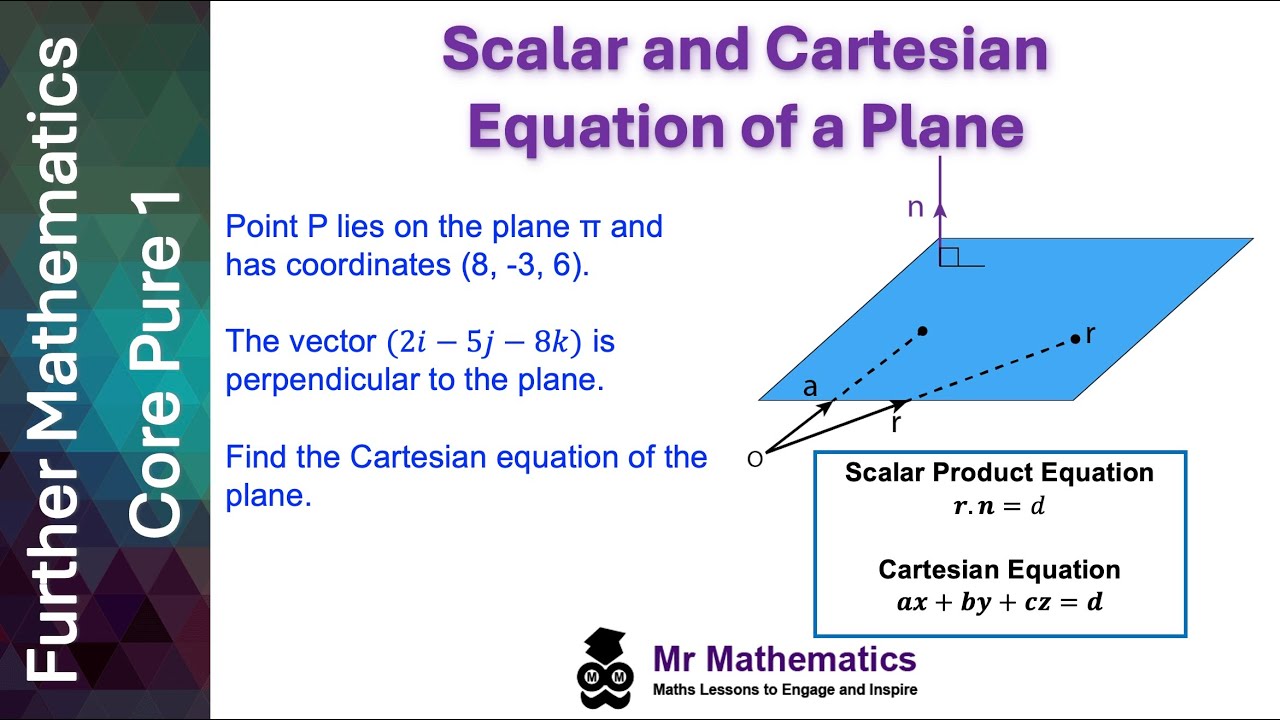 Further Mathematics
Core Pure 1

Scalar and Cartesian Equation of a Plane

Point P lies on the plane π and has coordinates (8, -3, 6).

The vector $(2i - 5j - 8k)$ is perpendicular to the plane.

Find the Cartesian equation of the plane.

n
a
r
r
O

Scalar Product Equation
$\boldsymbol{r}.\boldsymbol{n} = d$

Cartesian Equation
$\boldsymbol{ax + by + cz = d}$

Mr Mathematics
Maths Lessons to Engage and Inspire